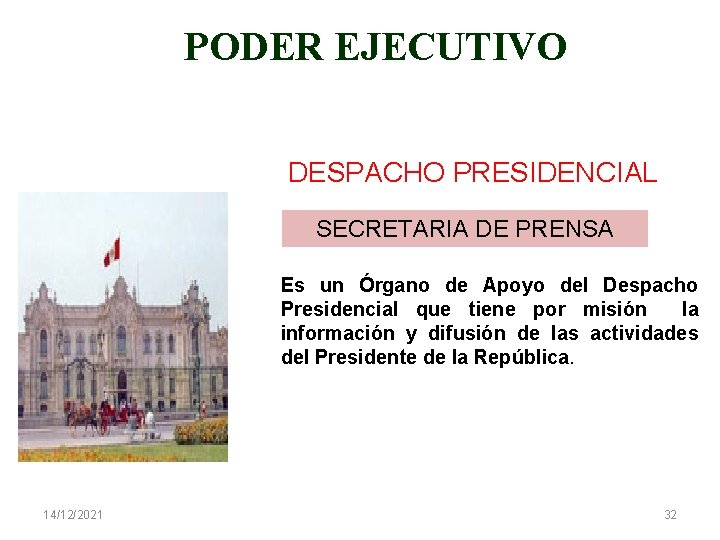 PODER EJECUTIVO

DESPACHO PRESIDENCIAL

SECRETARIA DE PRENSA

Es un Órgano de Apoyo del Despacho Presidencial que tiene por misión la información y difusión de las actividades del Presidente de la República.

14/12/2021

32